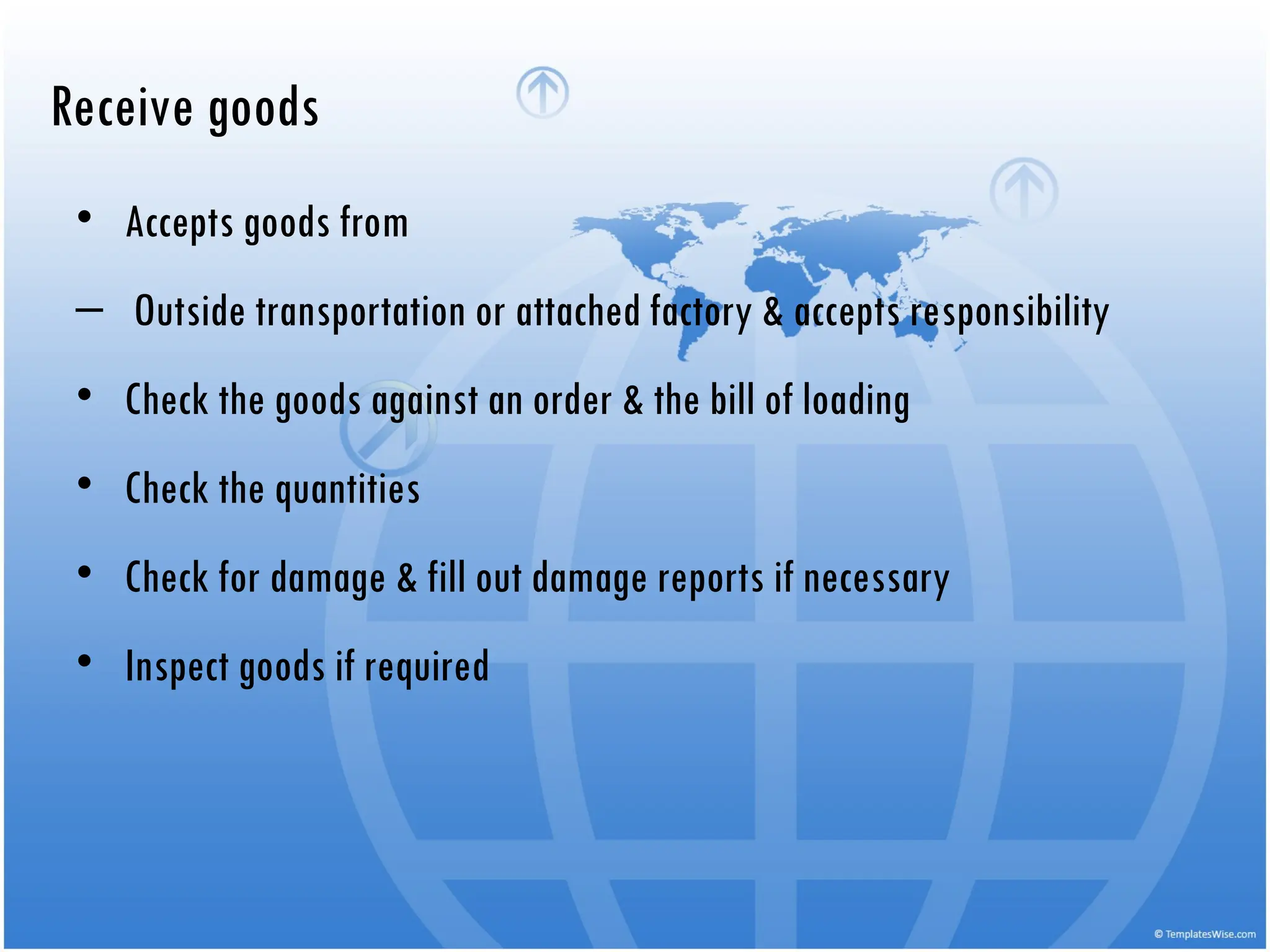 Receive goods

• Accepts goods from

– Outside transportation or attached factory & accepts responsibility

• Check the goods against an order & the bill of loading

• Check the quantities

• Check for damage & fill out damage reports if necessary

• Inspect goods if required

© TemplatesWise.com